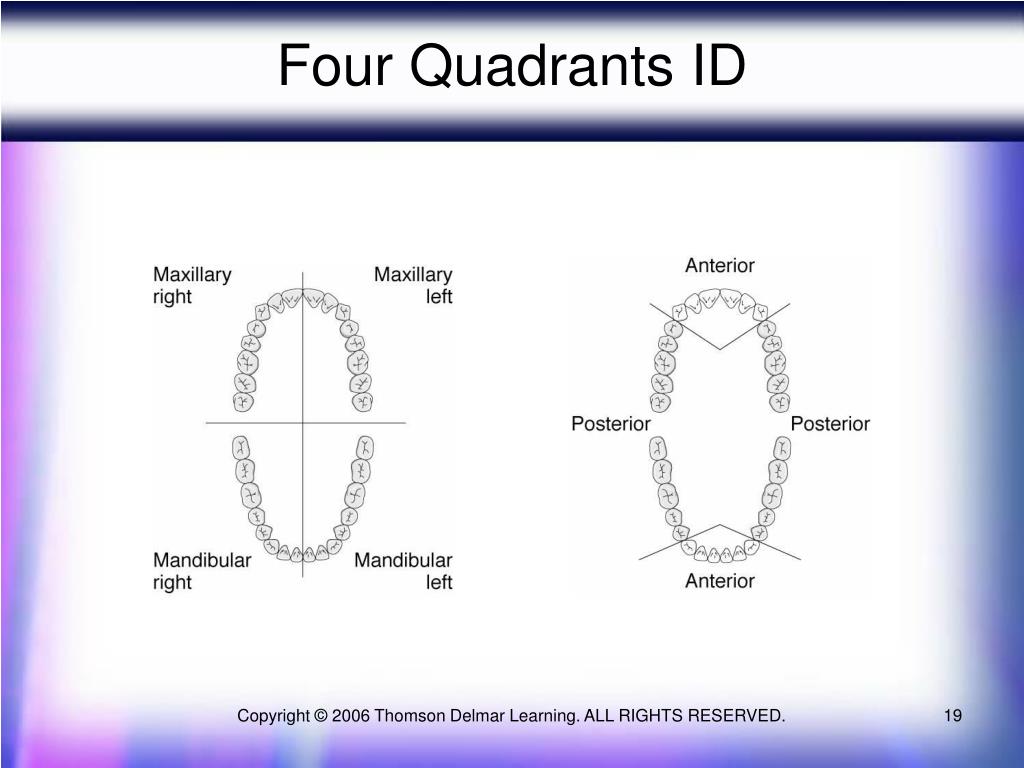 Four Quadrants ID

Maxillary right

Maxillary left

Mandibular right

Mandibular left

Anterior

Posterior

Posterior

Anterior

Copyright © 2006 Thomson Delmar Learning. ALL RIGHTS RESERVED.

19